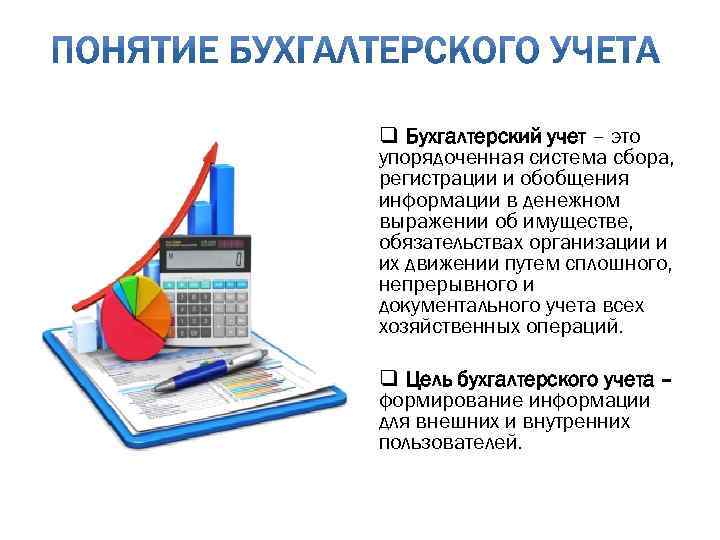 ПОНЯТИЕ БУХГАЛТЕРСКОГО УЧЕТА

❑ Бухгалтерский учет – это упорядоченная система сбора, регистрации и обобщения информации в денежном выражении об имуществе, обязательствах организации и их движении путем сплошного, непрерывного и документального учета всех хозяйственных операций.

❑ Цель бухгалтерского учета – формирование информации для внешних и внутренних пользователей.